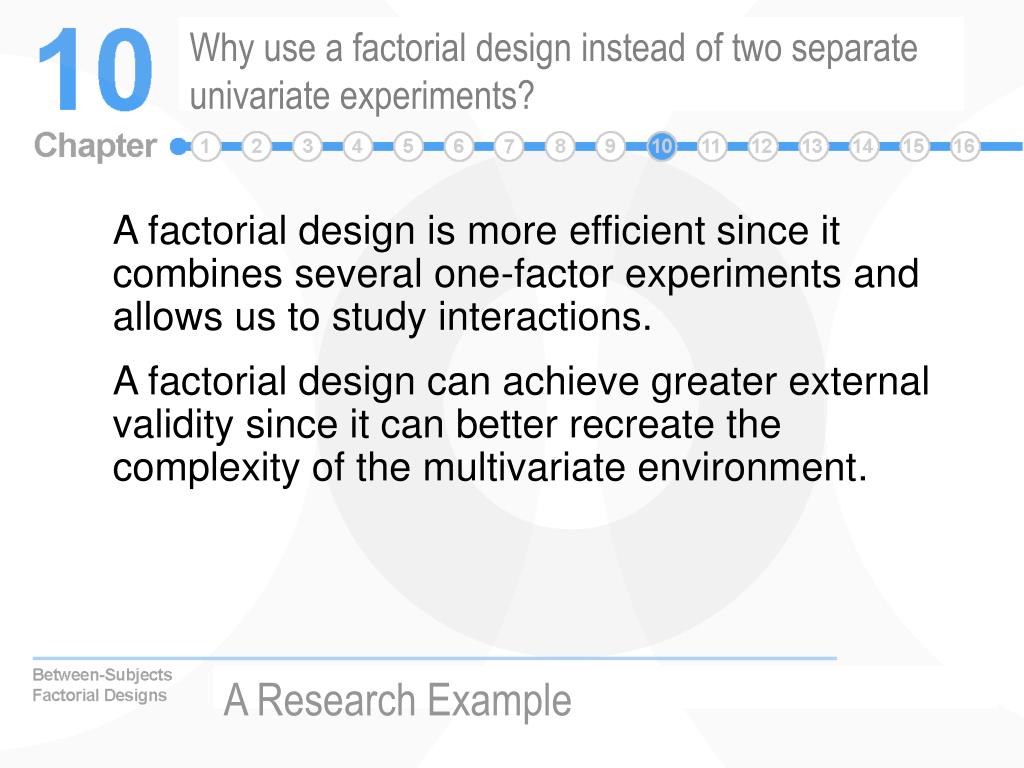 10

Why use a factorial design instead of two separate univariate experiments?

Chapter 1 2 3 4 5 6 7 8 9 10 11 12 13 14 15 16

A factorial design is more efficient since it combines several one-factor experiments and allows us to study interactions.

A factorial design can achieve greater external validity since it can better recreate the complexity of the multivariate environment.

Between-Subjects Factorial Designs

A Research Example